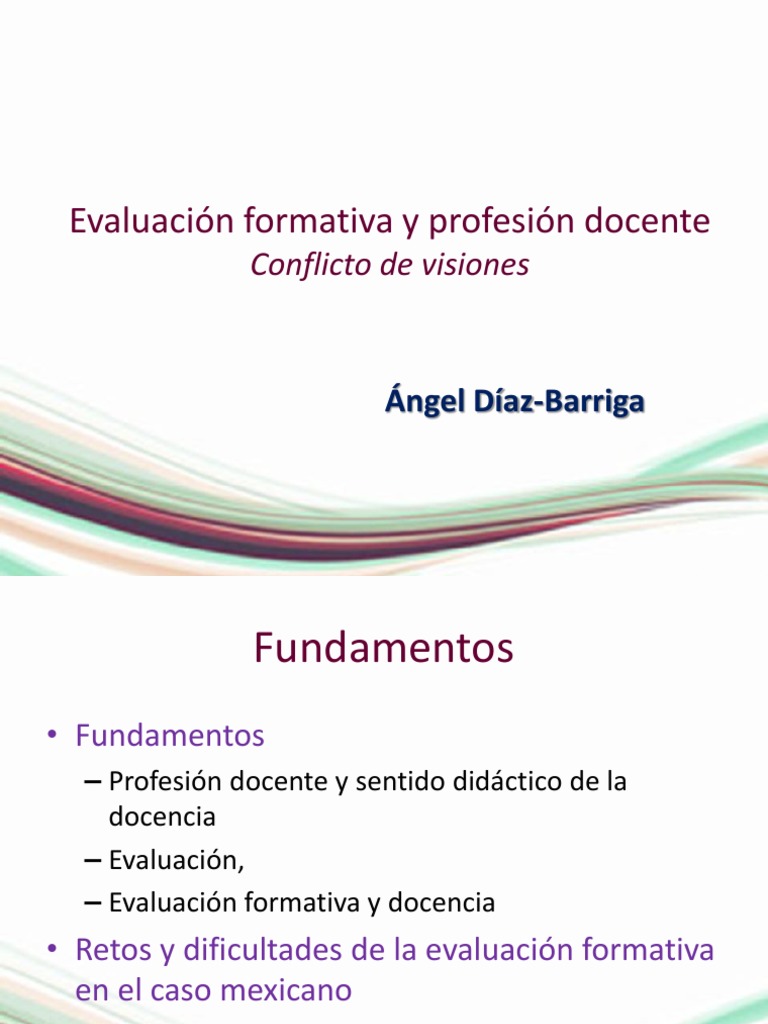 Evaluación formativa y profesión docente
Conflicto de visiones

Ángel Díaz-Barriga

Fundamentos

• Fundamentos
– Profesión docente y sentido didáctico de la docencia
– Evaluación,
– Evaluación formativa y docencia
• Retos y dificultades de la evaluación formativa en el caso mexicano